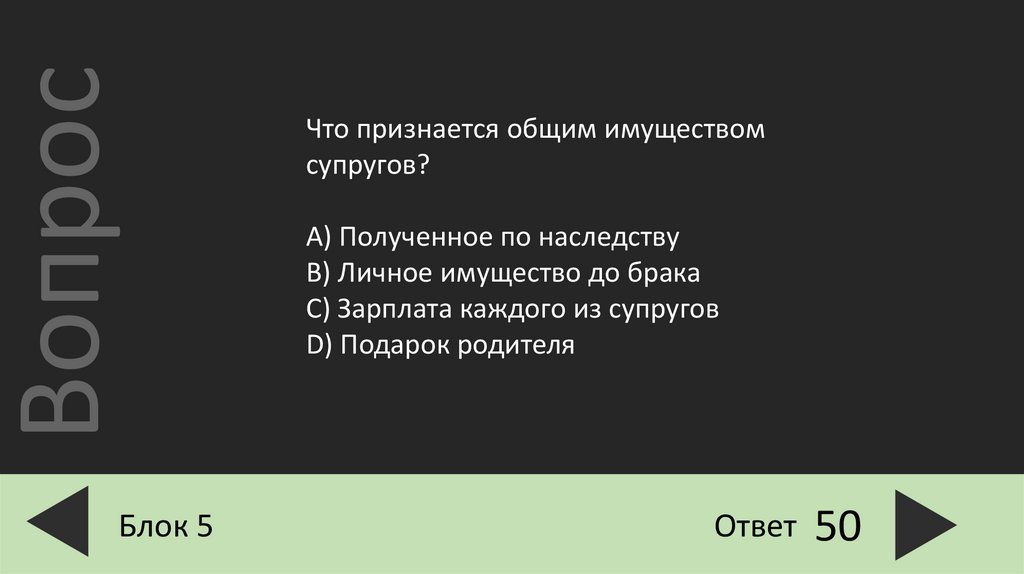 Вопрос

Что признается общим имуществом супругов?

A) Полученное по наследству
B) Личное имущество до брака
C) Зарплата каждого из супругов
D) Подарок родителя

Блок 5

Ответ 50